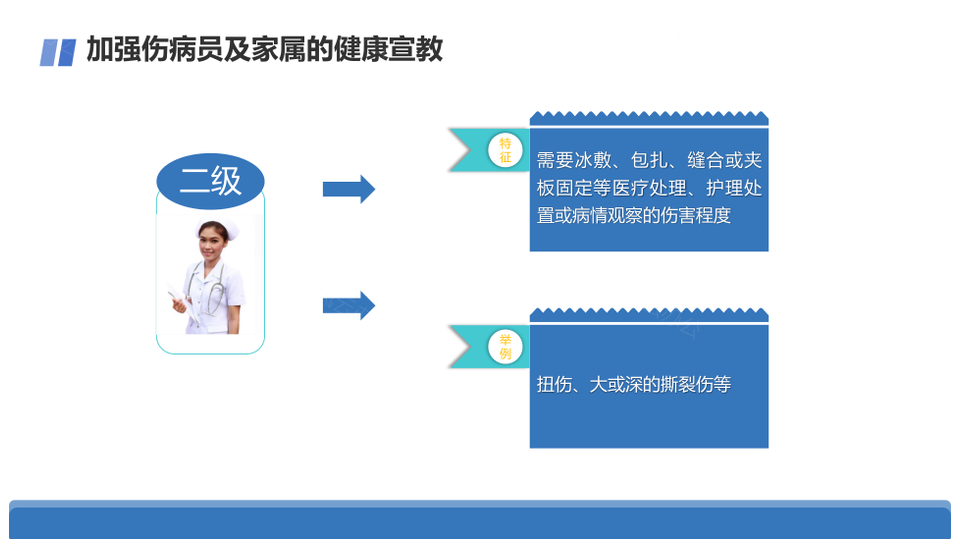 加强伤病员及家属的健康宣教

二级

特征

需要冰敷、包扎、缝合或夹板固定等医疗处理、护理处置或病情观察的伤害程度

举例

扭伤、大或深的撕裂伤等